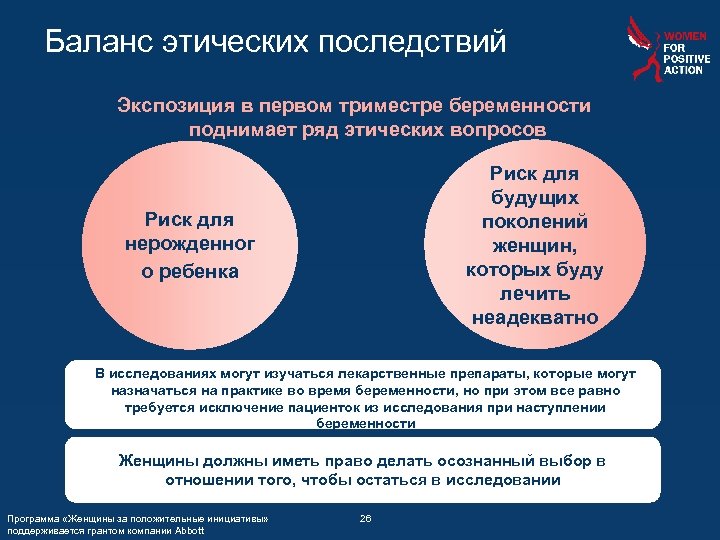 Баланс этических последствий

WOMEN FOR POSITIVE ACTION

Экспозиция в первом триместре беременности поднимает ряд этических вопросов

Риск для нерожденног о ребенка

Риск для будущих поколений женщин, которых буду лечить неадекватно

В исследованиях могут изучаться лекарственные препараты, которые могут назначаться на практике во время беременности, но при этом все равно требуется исключение пациенток из исследования при наступлении беременности

Женщины должны иметь право делать осознанный выбор в отношении того, чтобы остаться в исследовании

Программа «Женщины за положительные инициативы» поддерживается грантом компании Abbott

26